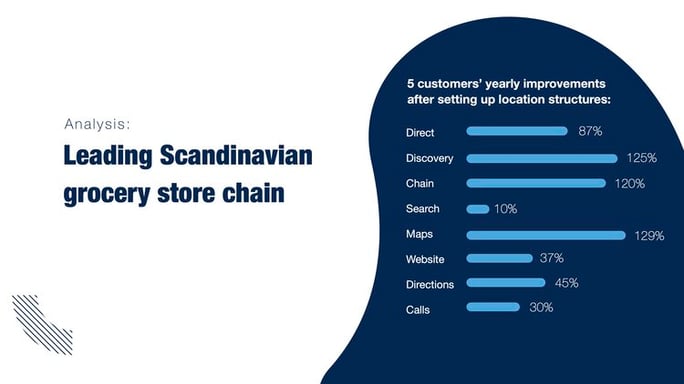 Analysis:

Leading Scandinavian grocery store chain

5 customers' yearly improvements after setting up location structures:

Direct 87%
Discovery 125%
Chain 120%
Search 10%
Maps 129%
Website 37%
Directions 45%
Calls 30%